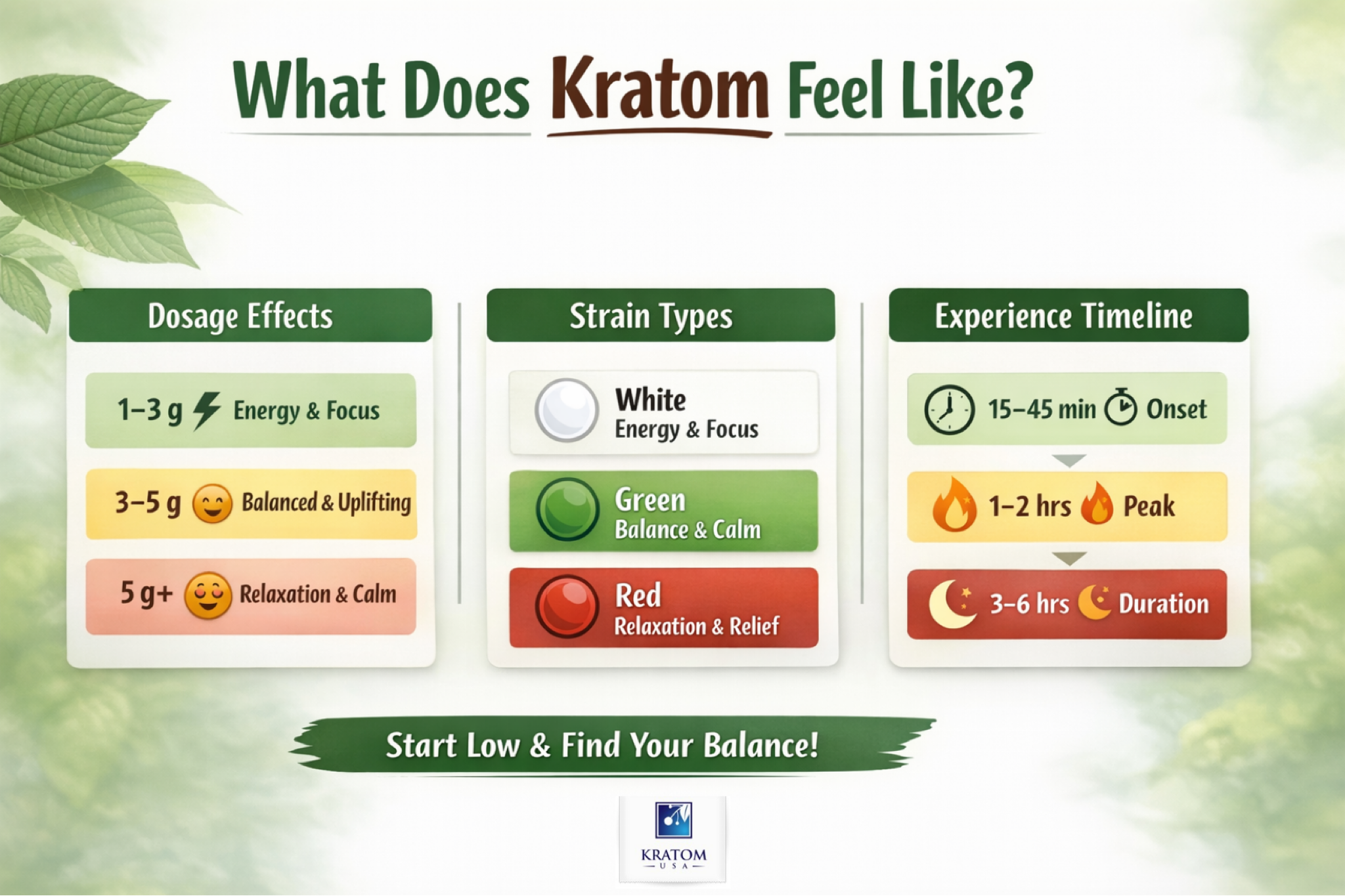 What Does Kratom Feel Like?

Dosage Effects

1–3 g Energy & Focus

3–5 g Balanced & Uplifting

5 g+ Relaxation & Calm

Strain Types

White
Energy & Focus

Green
Balance & Calm

Red
Relaxation & Relief

Experience Timeline

15–45 min Onset

1–2 hrs Peak

3–6 hrs Duration

Start Low & Find Your Balance!

KRATOM
USA